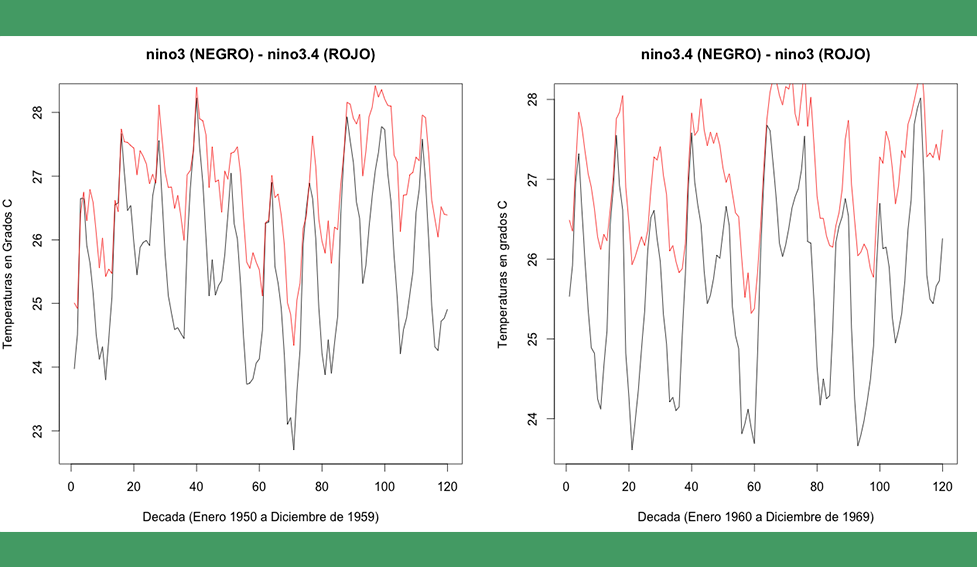 nino3 (NEGRO) - nino3.4 (ROJO)

Temperaturas en Grados C

28
27
26
25
24
23

0 20 40 60 80 100 120

Decada (Enero 1950 a Diciembre de 1959)

nino3.4 (NEGRO) - nino3 (ROJO)

Temperaturas en grados C

28
27
26
25
24

0 20 40 60 80 100 120

Decada (Enero 1960 a Diciembre de 1969)